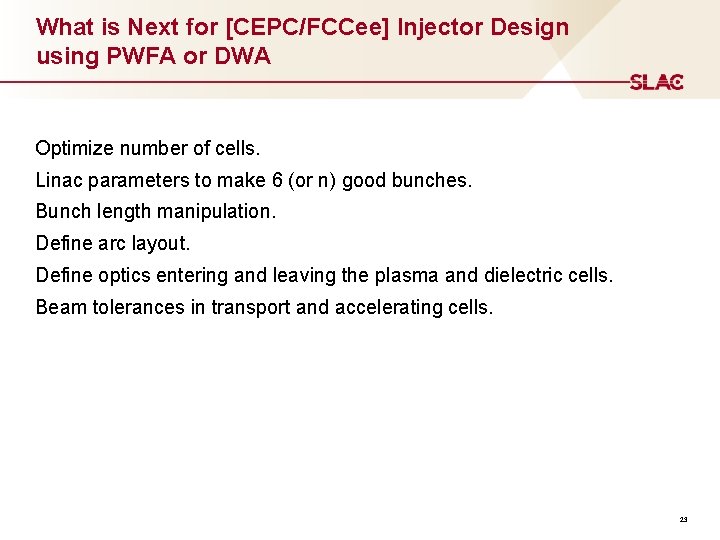 What is Next for [CEPC/FCCee] Injector Design using PWFA or DWA

SLAC

Optimize number of cells.

Linac parameters to make 6 (or n) good bunches.

Bunch length manipulation.

Define arc layout.

Define optics entering and leaving the plasma and dielectric cells.

Beam tolerances in transport and accelerating cells.

23